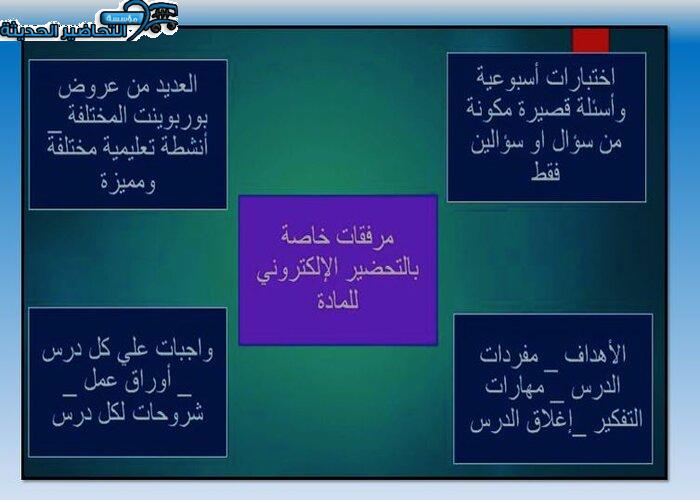 مؤسسة التحاضير الحديثة

اختبارات أسبوعية وأسئلة قصيرة مكونة من سؤال او سؤالين فقط

العديد من عروض بوربوينت المختلفة _ أنشطة تعليمية مختلفة ومميزة

مرفقات خاصة بالتحضير الإلكتروني للمادة

الأهداف _ مفردات الدرس _ مهارات التفكير _ إغلاق الدرس

واجبات علي كل درس _ أوراق عمل _ شروحات لكل درس